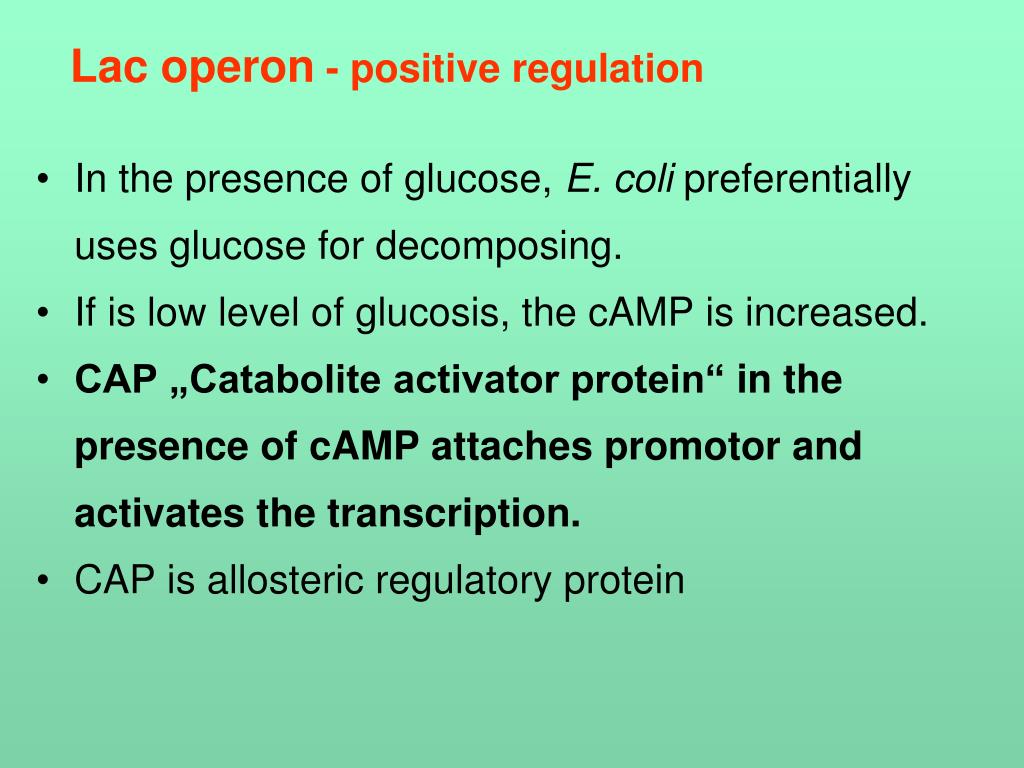 Lac operon - positive regulation

• In the presence of glucose, E. coli preferentially uses glucose for decomposing.
• If is low level of glucosis, the cAMP is increased.
• CAP „Catabolite activator protein“ in the presence of cAMP attaches promotor and activates the transcription.
• CAP is allosteric regulatory protein